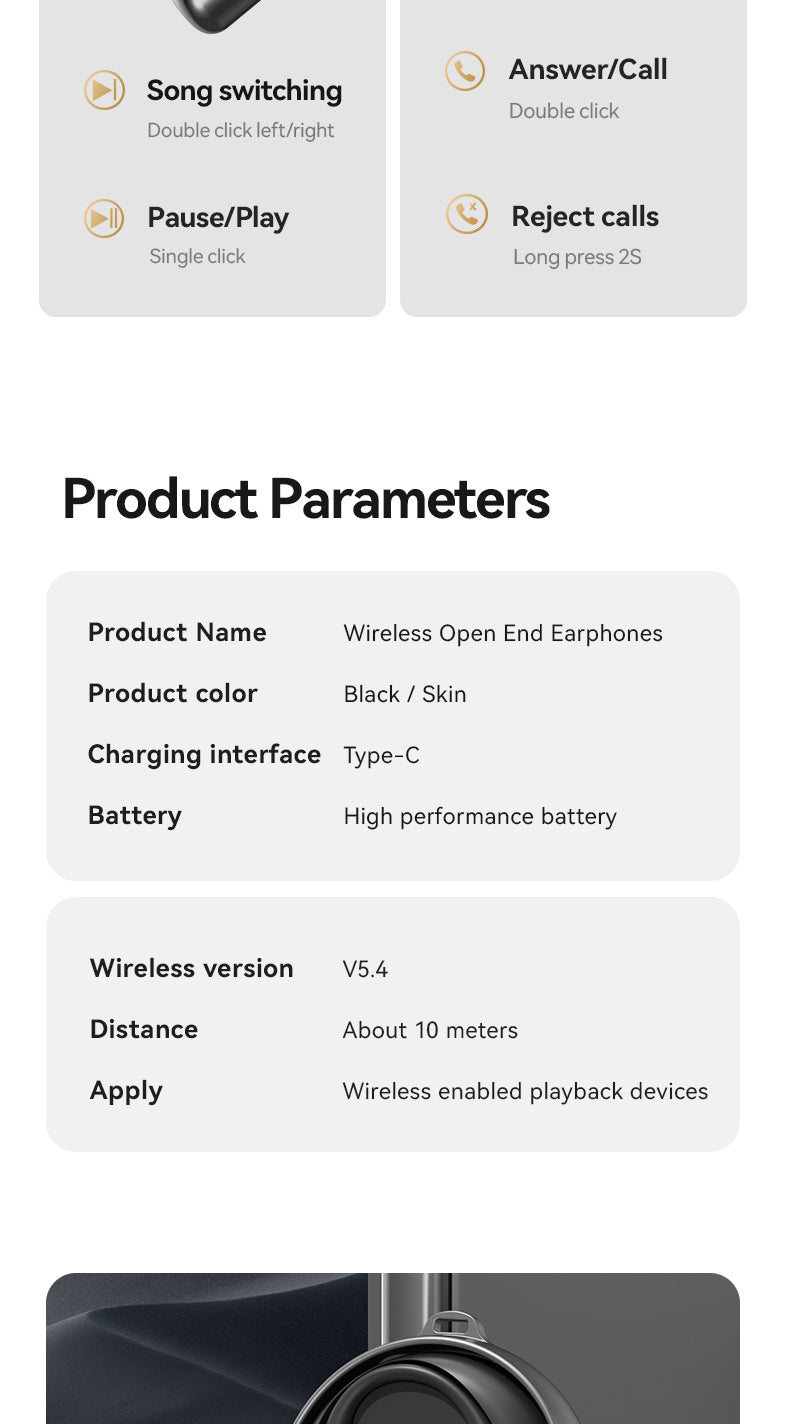 Song switching
Double click left/right

Pause/Play
Single click

Answer/Call
Double click

Reject calls
Long press 2S

Product Parameters

| Product Name | Wireless Open End Earphones |
|---|---|
| Product color | Black / Skin |
| Charging interface | Type-C |
| Battery | High performance battery |

| Wireless version | V5.4 |
|---|---|
| Distance | About 10 meters |
| Apply | Wireless enabled playback devices |